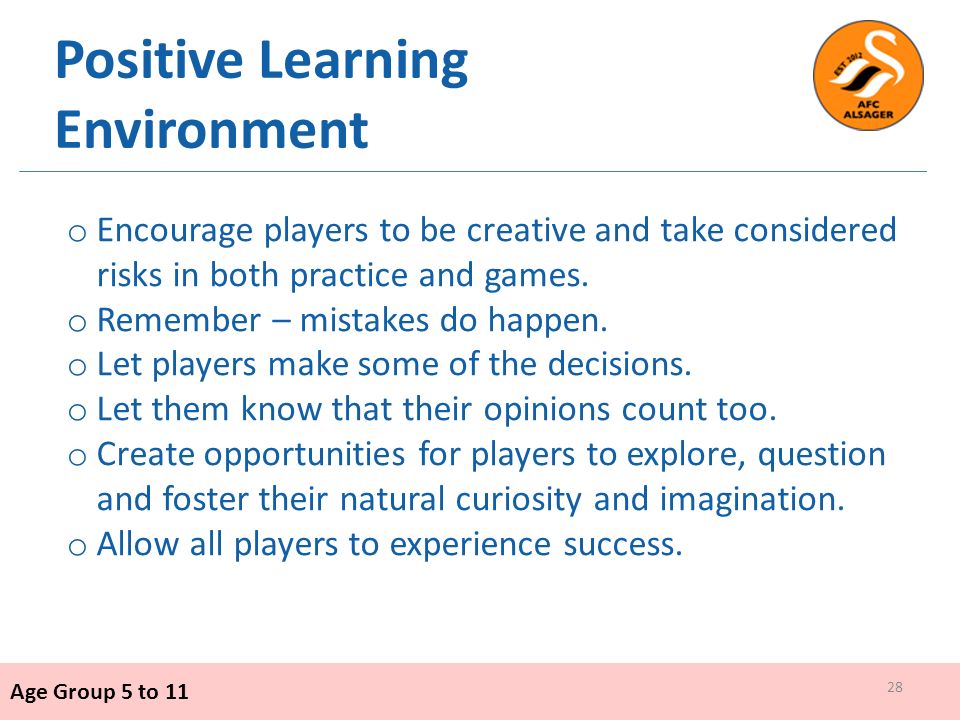 Positive Learning Environment

EST 2012
AFC
ALSAGER

o Encourage players to be creative and take considered risks in both practice and games.
o Remember – mistakes do happen.
o Let players make some of the decisions.
o Let them know that their opinions count too.
o Create opportunities for players to explore, question and foster their natural curiosity and imagination.
o Allow all players to experience success.

Age Group 5 to 11

28